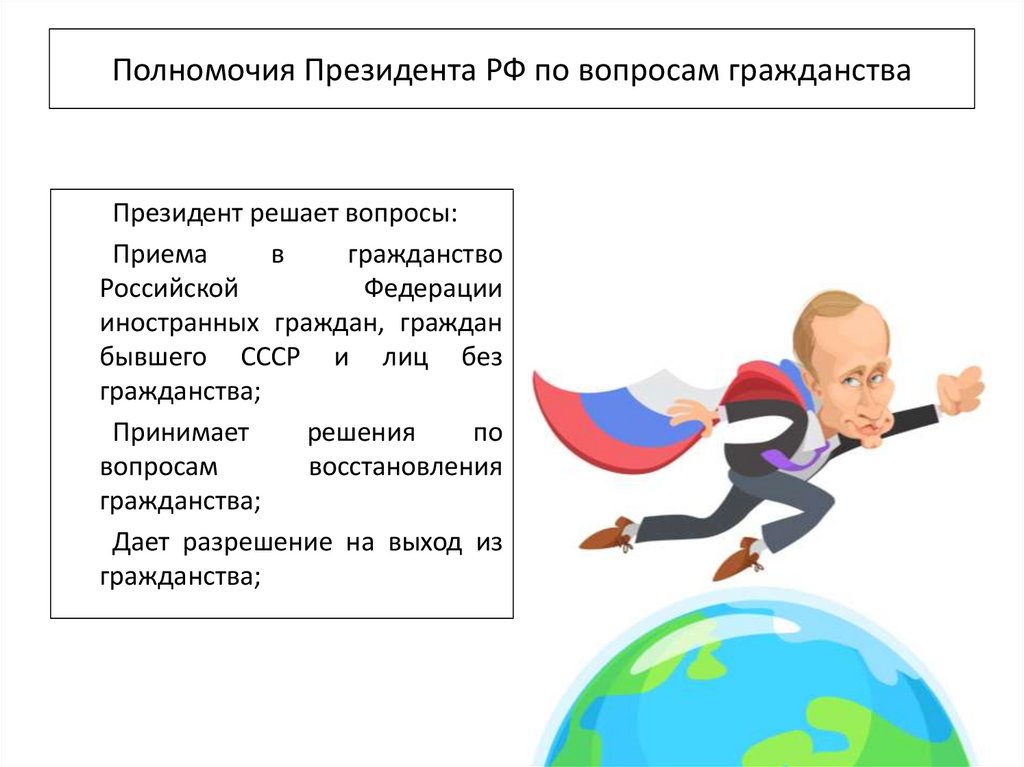 Полномочия Президента РФ по вопросам гражданства

Президент решает вопросы:

Приема в гражданство Российской Федерации иностранных граждан, граждан бывшего СССР и лиц без гражданства;

Принимает решения по вопросам восстановления гражданства;

Дает разрешение на выход из гражданства;